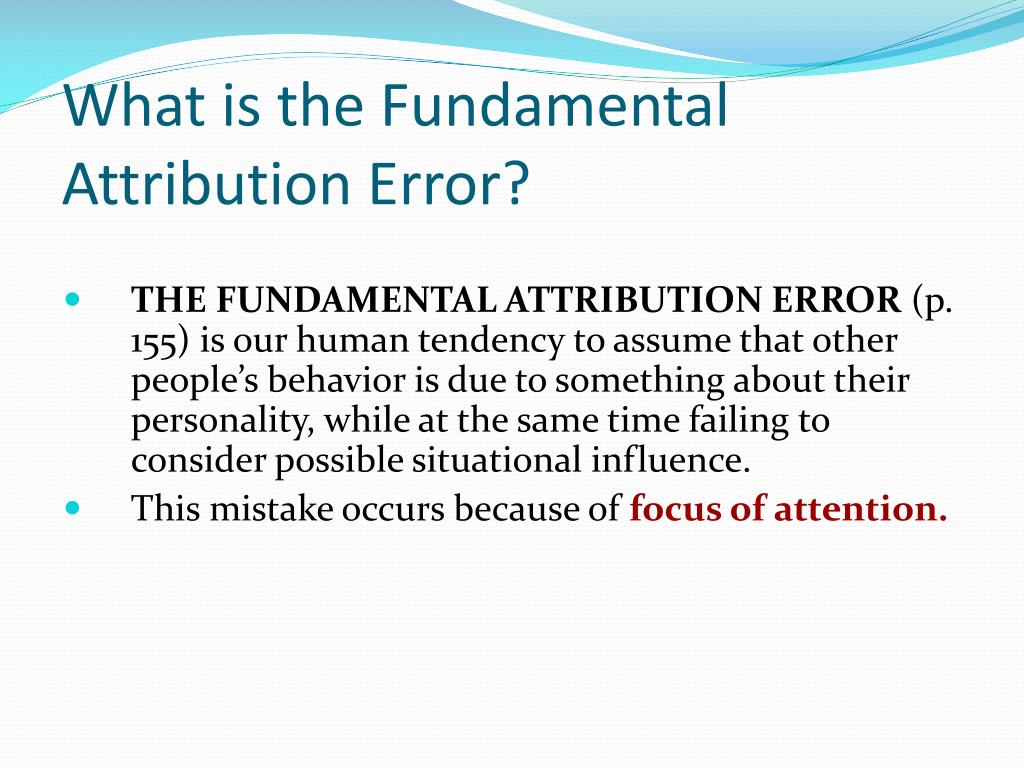 What is the Fundamental Attribution Error?

- THE FUNDAMENTAL ATTRIBUTION ERROR (p. 155) is our human tendency to assume that other people's behavior is due to something about their personality, while at the same time failing to consider possible situational influence.
- This mistake occurs because of focus of attention.